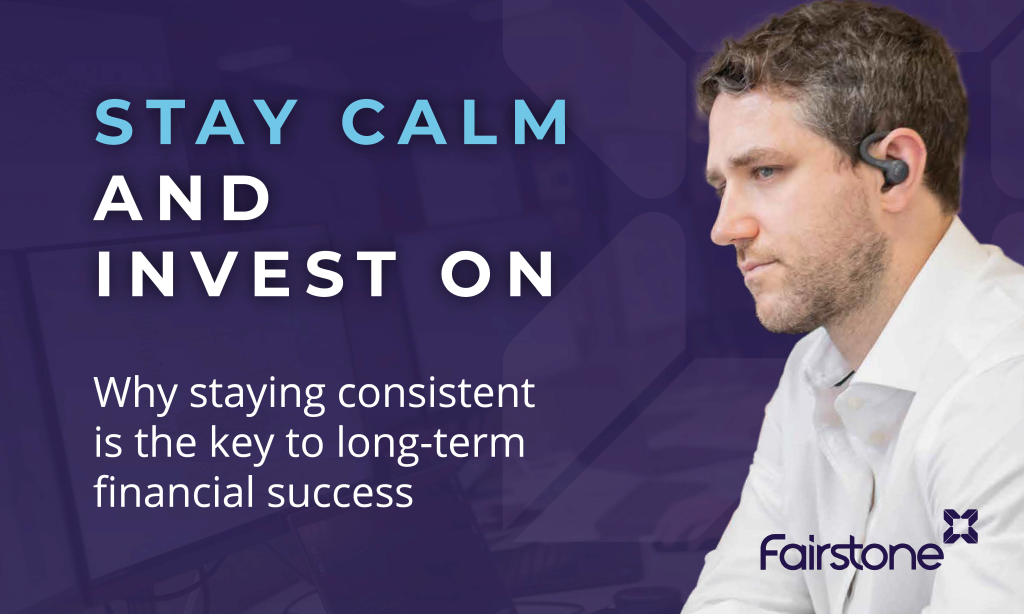 STAY CALM
AND
INVEST ON

Why staying consistent is the key to long-term financial success

Fairstone